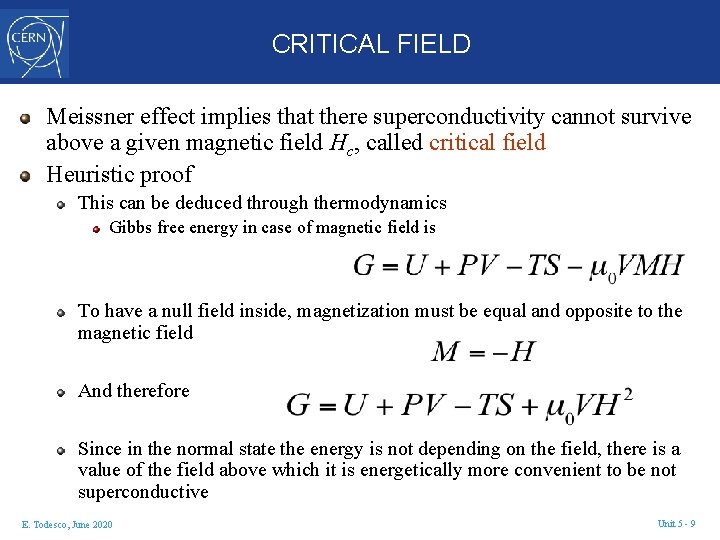 CERN

CRITICAL FIELD

Meissner effect implies that there superconductivity cannot survive above a given magnetic field $H_c$, called critical field

Heuristic proof

This can be deduced through thermodynamics

Gibbs free energy in case of magnetic field is

$G = U + PV - TS - \mu_0 VMH$

To have a null field inside, magnetization must be equal and opposite to the magnetic field

$M = -H$

And therefore

$G = U + PV - TS + \mu_0 VH^2$

Since in the normal state the energy is not depending on the field, there is a value of the field above which it is energetically more convenient to be not superconductive

E. Todesco, June 2020

Unit 5 - 9